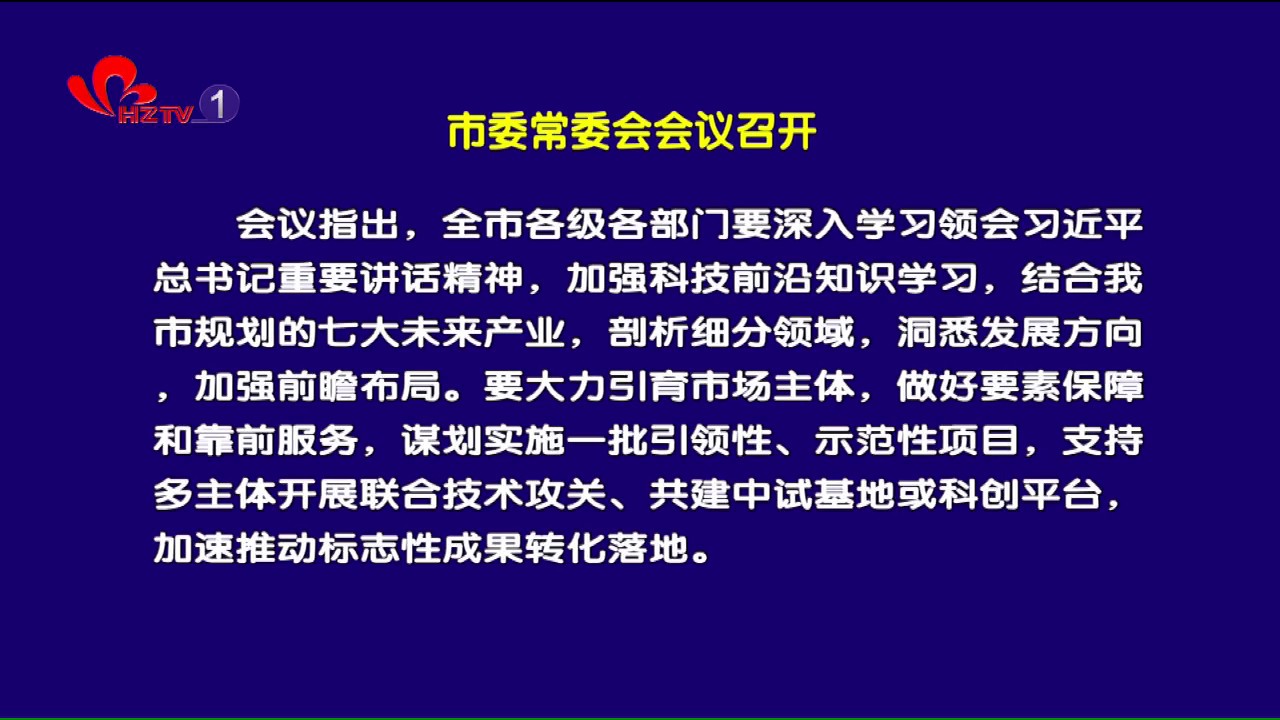 HZTV 1

市委常委会会议召开

会议指出，全市各级各部门要深入学习领会习近平总书记重要讲话精神，加强科技前沿知识学习，结合我市规划的七大未来产业，剖析细分领域，洞悉发展方向，加强前瞻布局。要大力引育市场主体，做好要素保障和靠前服务，谋划实施一批引领性、示范性项目，支持多主体开展联合技术攻关、共建中试基地或科创平台，加速推动标志性成果转化落地。